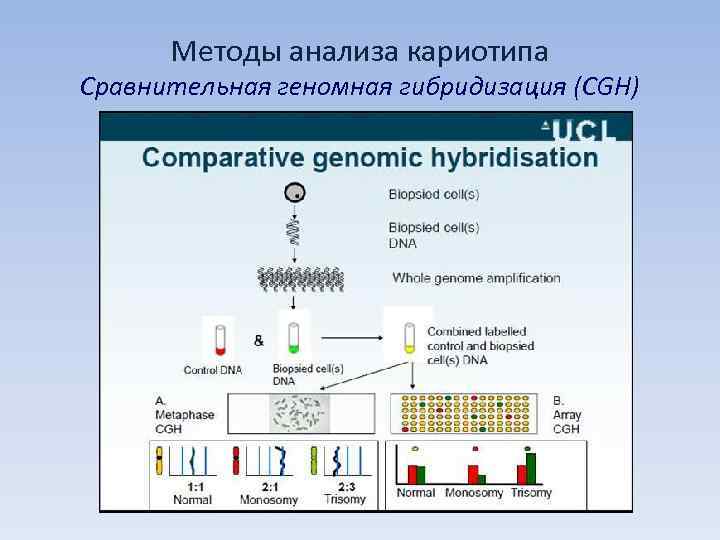 Методы анализа кариотипа
Сравнительная геномная гибридизация (CGH)

UCL

Comparative genomic hybridisation

Biopsied cell(s)

Biopsied cell(s) DNA

Whole genome amplification

Control DNA

&

Biopsied cell(s) DNA

Combined labelled control and biopsied cell(s) DNA

A. Metaphase CGH

B. Array CGH

1:1 Normal

2:1 Monosomy

2:3 Trisomy

Normal

Monosomy

Trisomy